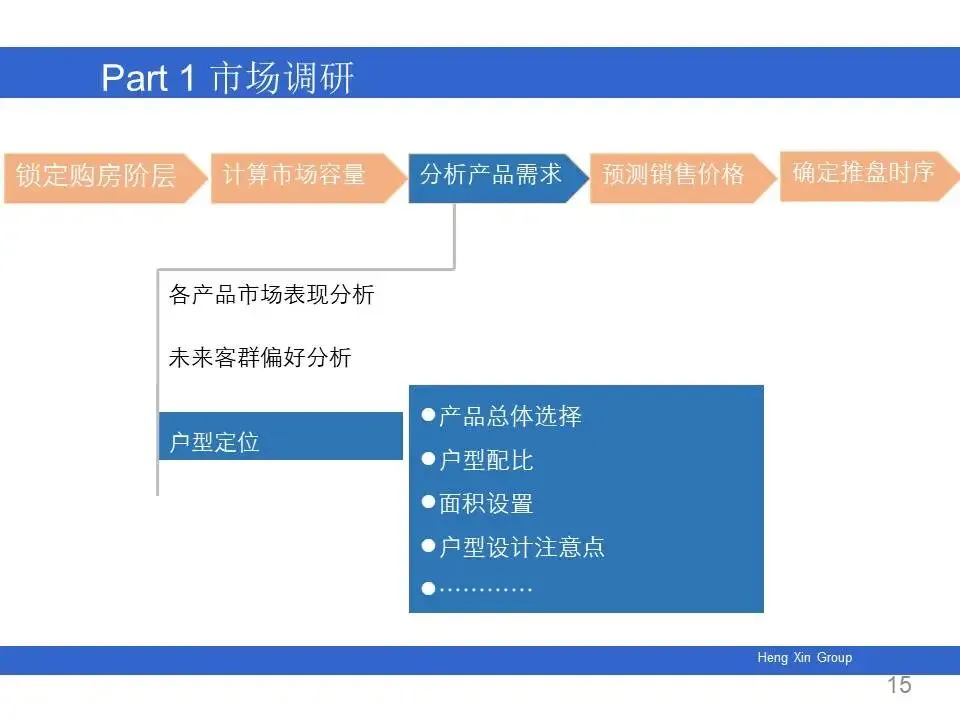 Part 1 市场调研

锁定购房阶层

计算市场容量

分析产品需求

预测销售价格

确定推盘时序

各产品市场表现分析

未来客群偏好分析

户型定位

●产品总体选择
●户型配比
●面积设置
●户型设计注意点
●…………

Heng Xin Group

15